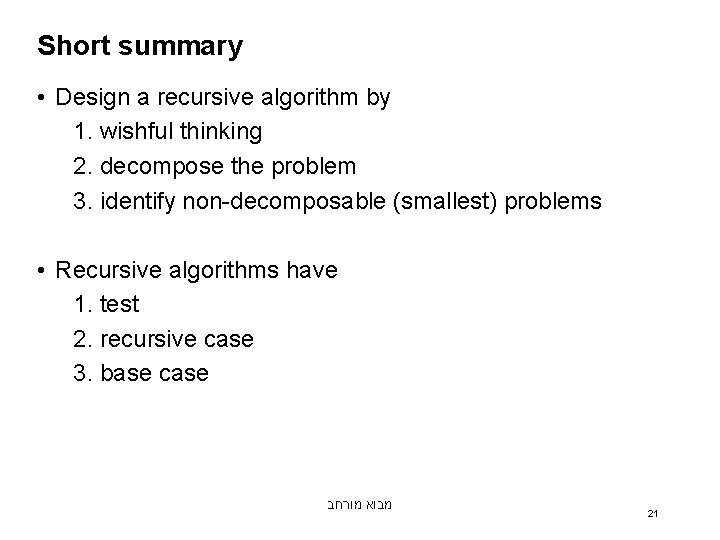 Short summary

• Design a recursive algorithm by
1. wishful thinking
2. decompose the problem
3. identify non-decomposable (smallest) problems

• Recursive algorithms have
1. test
2. recursive case
3. base case

מבוא מורחב

21